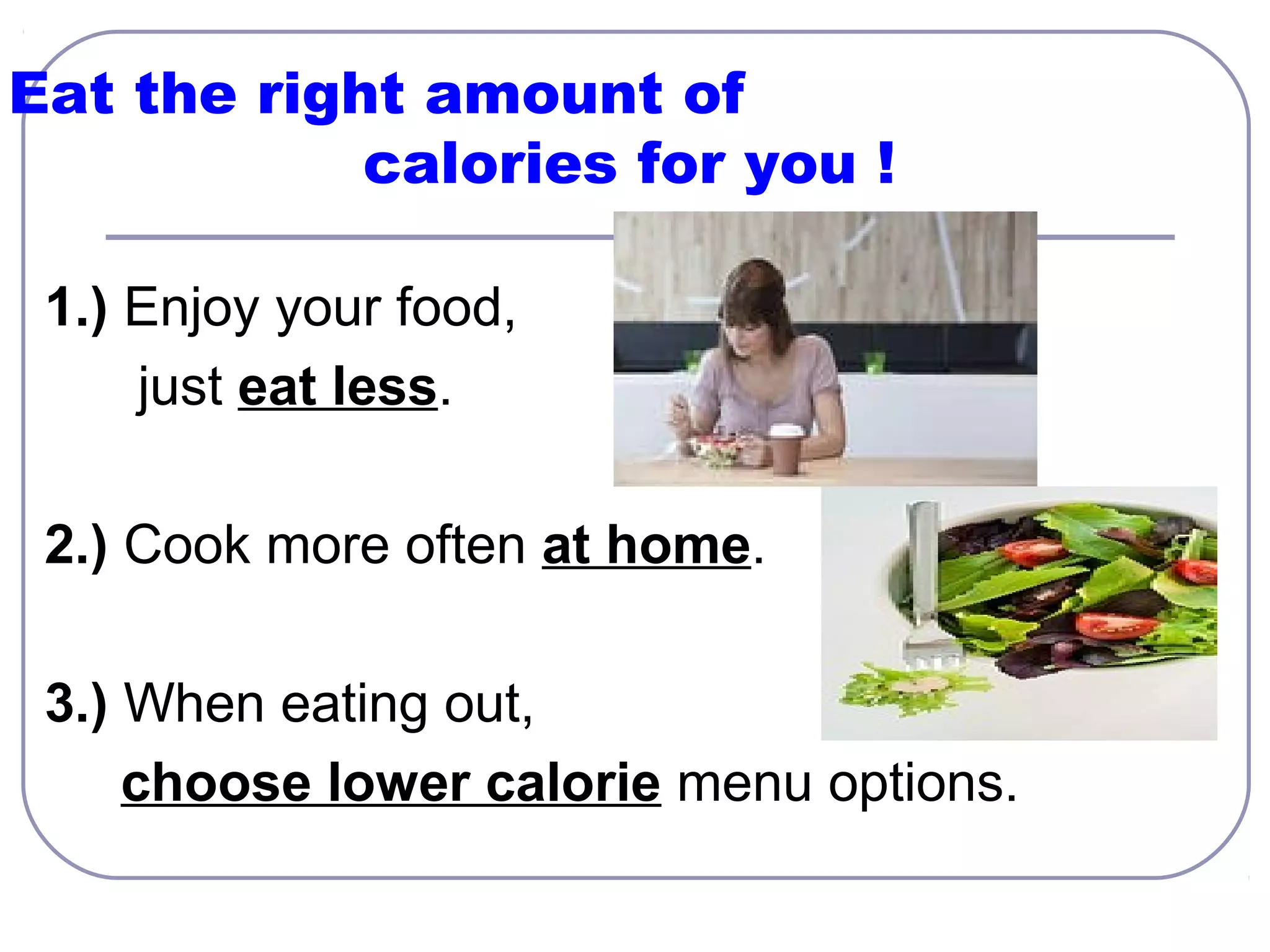 Eat the right amount of calories for you !

1.) Enjoy your food, just eat less.

2.) Cook more often at home.

3.) When eating out, choose lower calorie menu options.